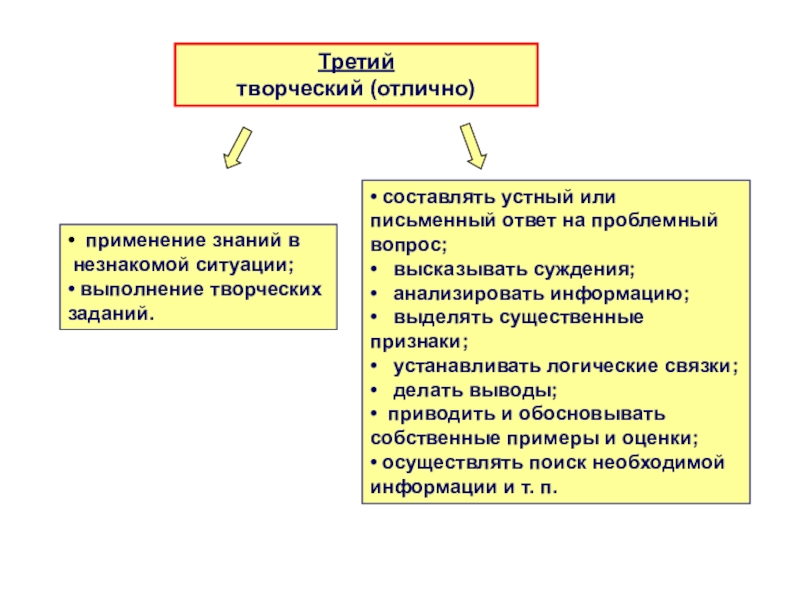 Третий
творческий (отлично)

• применение знаний в незнакомой ситуации;
• выполнение творческих заданий.

• составлять устный или письменный ответ на проблемный вопрос;
• высказывать суждения;
• анализировать информацию;
• выделять существенные признаки;
• устанавливать логические связки;
• делать выводы;
• приводить и обосновывать собственные примеры и оценки;
• осуществлять поиск необходимой информации и т. п.